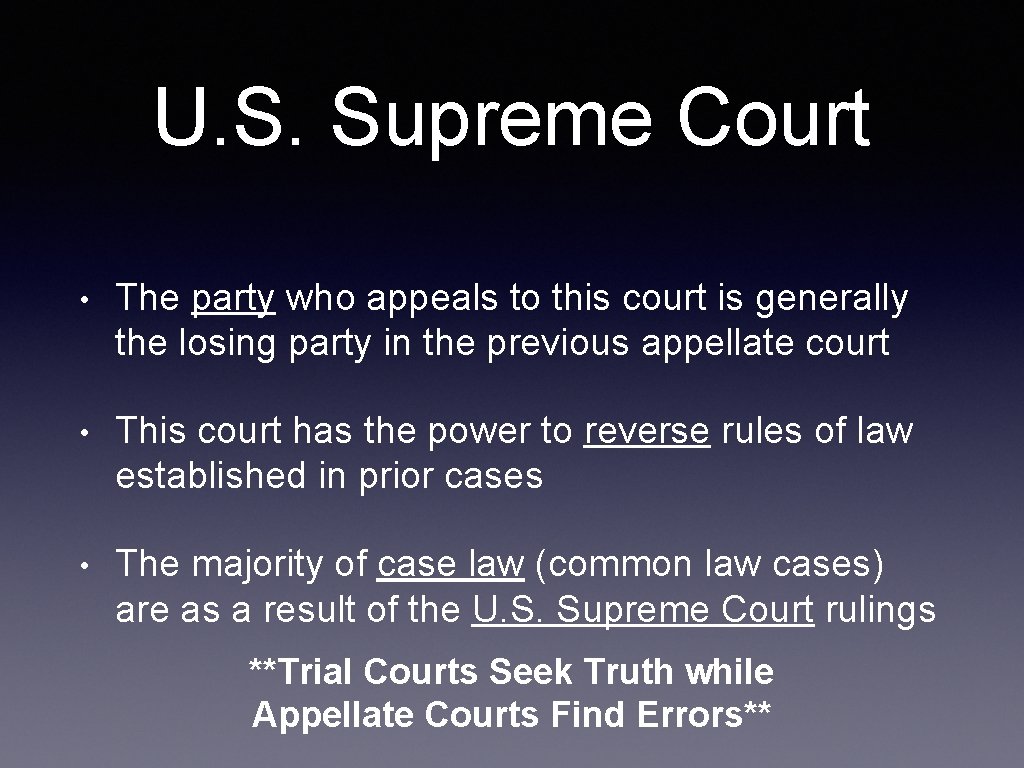 U.S. Supreme Court

• The party who appeals to this court is generally the losing party in the previous appellate court

• This court has the power to reverse rules of law established in prior cases

• The majority of case law (common law cases) are as a result of the U.S. Supreme Court rulings

**Trial Courts Seek Truth while Appellate Courts Find Errors**